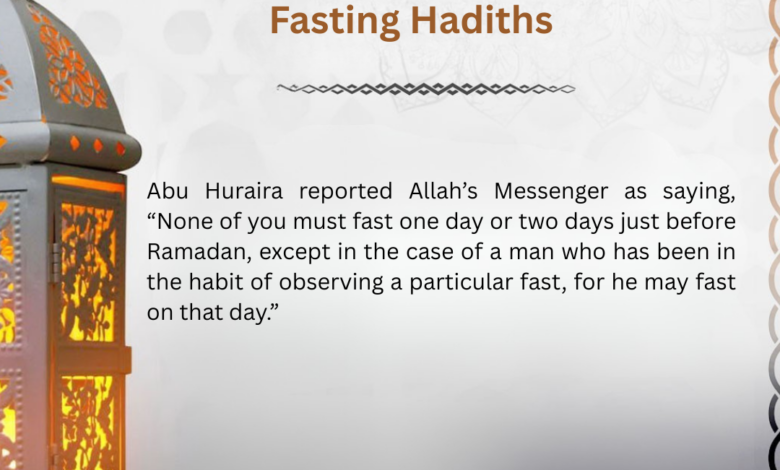 Fasting Hadiths

Abu Huraira reported Allah’s Messenger as saying, “None of you must fast one day or two days just before Ramadan, except in the case of a man who has been in the habit of observing a particular fast, for he may fast on that day.”